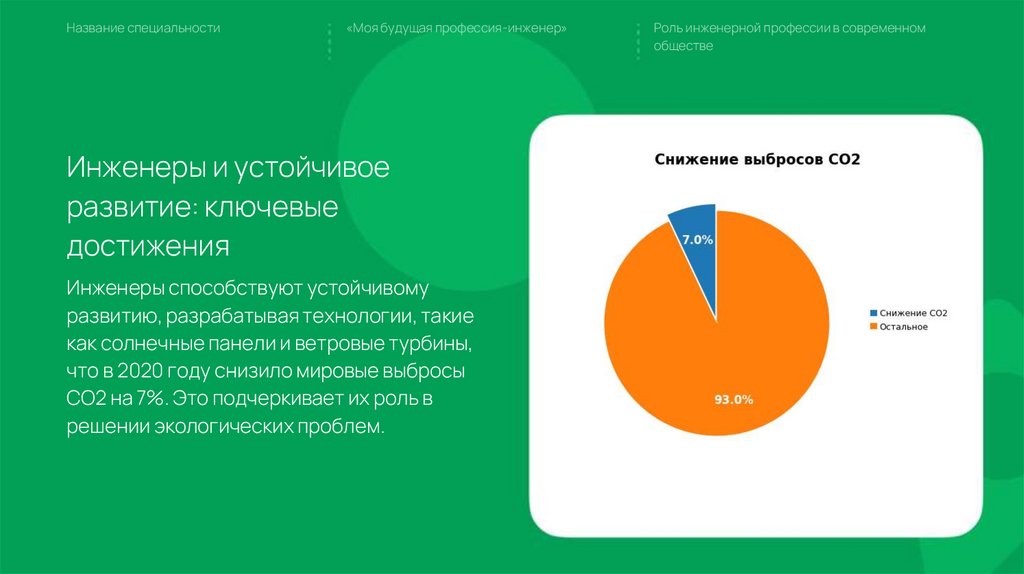 Название специальности

«Моя будущая профессия-инженер»

Роль инженерной профессии в современном обществе

Инженеры и устойчивое развитие: ключевые достижения

Инженеры способствуют устойчивому развитию, разрабатывая технологии, такие как солнечные панели и ветровые турбины, что в 2020 году снизило мировые выбросы CO2 на 7%. Это подчеркивает их роль в решении экологических проблем.

Снижение выбросов CO2

7.0%

93.0%

Снижение CO2
Остальное